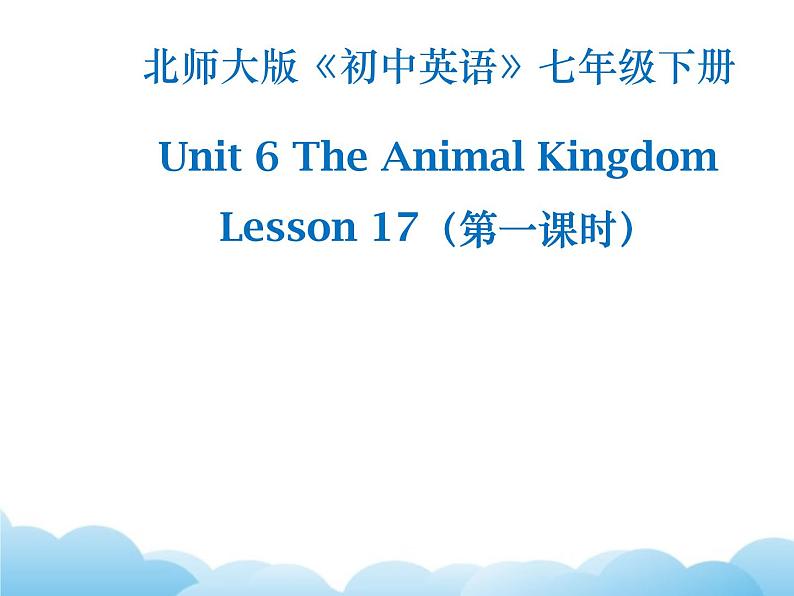 北师大版《初中英语》七年级下册

Unit 6 The Animal Kingdom

Lesson 17（第一课时）